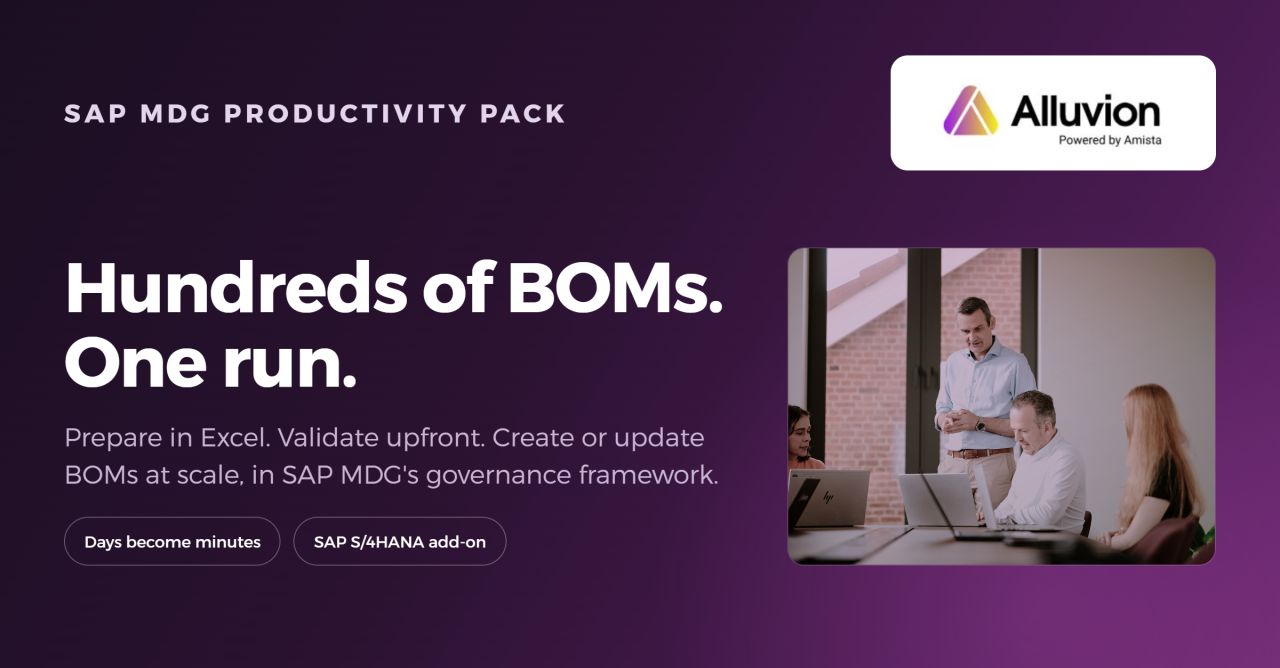 SAP MDG PRODUCTIVITY PACK

Alluvion
Powered by Amista

Hundreds of BOMs. One run.

Prepare in Excel. Validate upfront. Create or update BOMs at scale, in SAP MDG's governance framework.

Days become minutes

SAP S/4HANA add-on